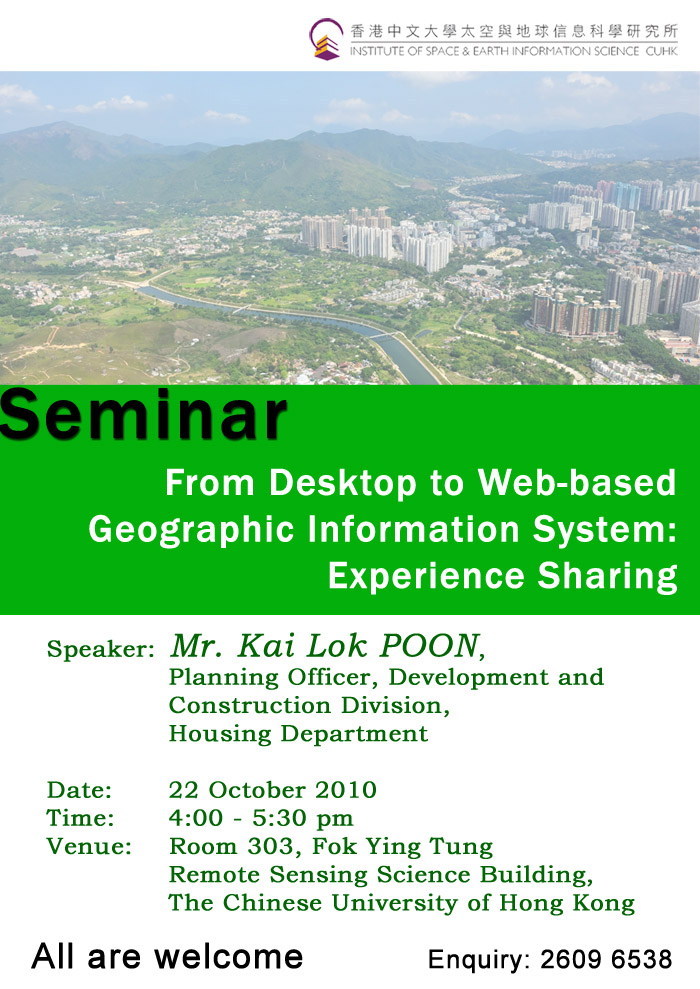 香港中文大學太空與地球信息科學研究所
INSTITUTE OF SPACE & EARTH INFORMATION SCIENCE CUHK

Seminar

From Desktop to Web-based Geographic Information System: Experience Sharing

Speaker: Mr. Kai Lok POON, Planning Officer, Development and Construction Division, Housing Department

Date: 22 October 2010
Time: 4:00 - 5:30 pm
Venue: Room 303, Fok Ying Tung Remote Sensing Science Building, The Chinese University of Hong Kong

All are welcome

Enquiry: 2609 6538